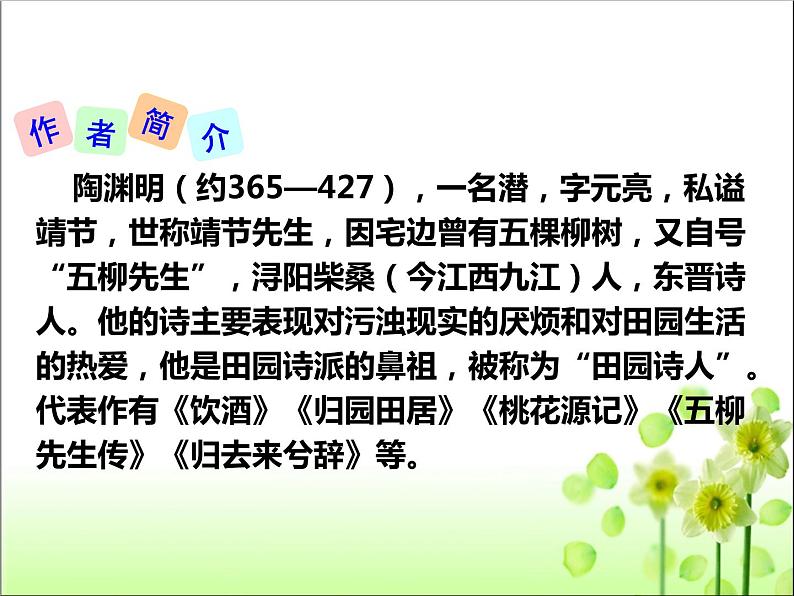 作者简介

陶渊明（约365—427），一名潜，字元亮，私谥靖节，世称靖节先生，因宅边曾有五棵柳树，又自号“五柳先生”，浔阳柴桑（今江西九江）人，东晋诗人。他的诗主要表现对污浊现实的厌烦和对田园生活的热爱，他是田园诗派的鼻祖，被称为“田园诗人”。代表作有《饮酒》《归园田居》《桃花源记》《五柳先生传》《归去来兮辞》等。